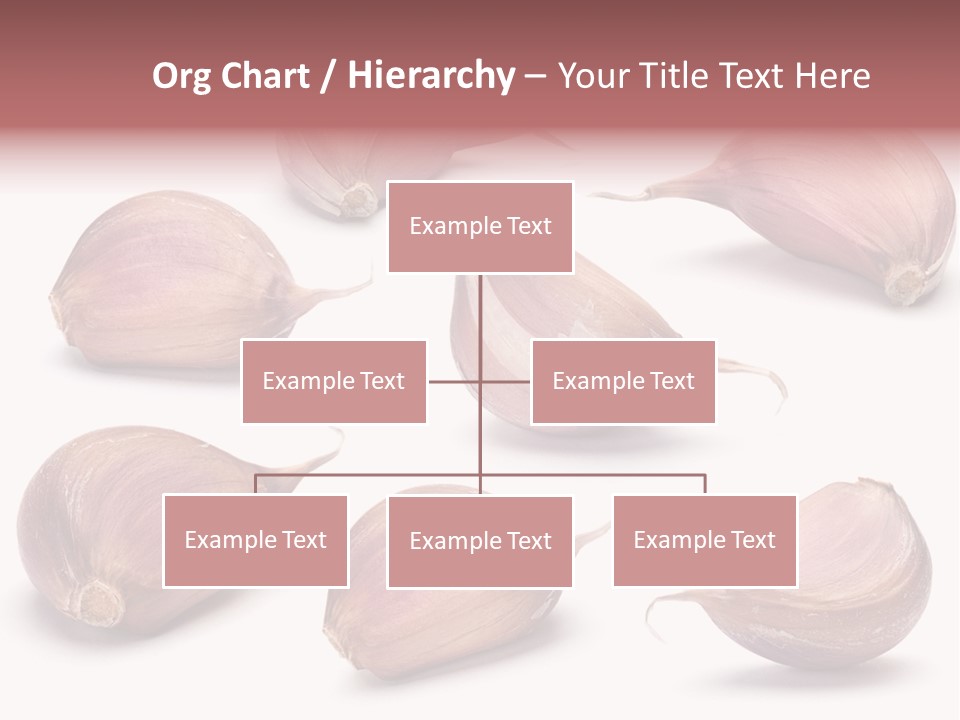 Org Chart / Hierarchy – Your Title Text Here

Example Text

Example Text

Example Text

Example Text

Example Text

Example Text